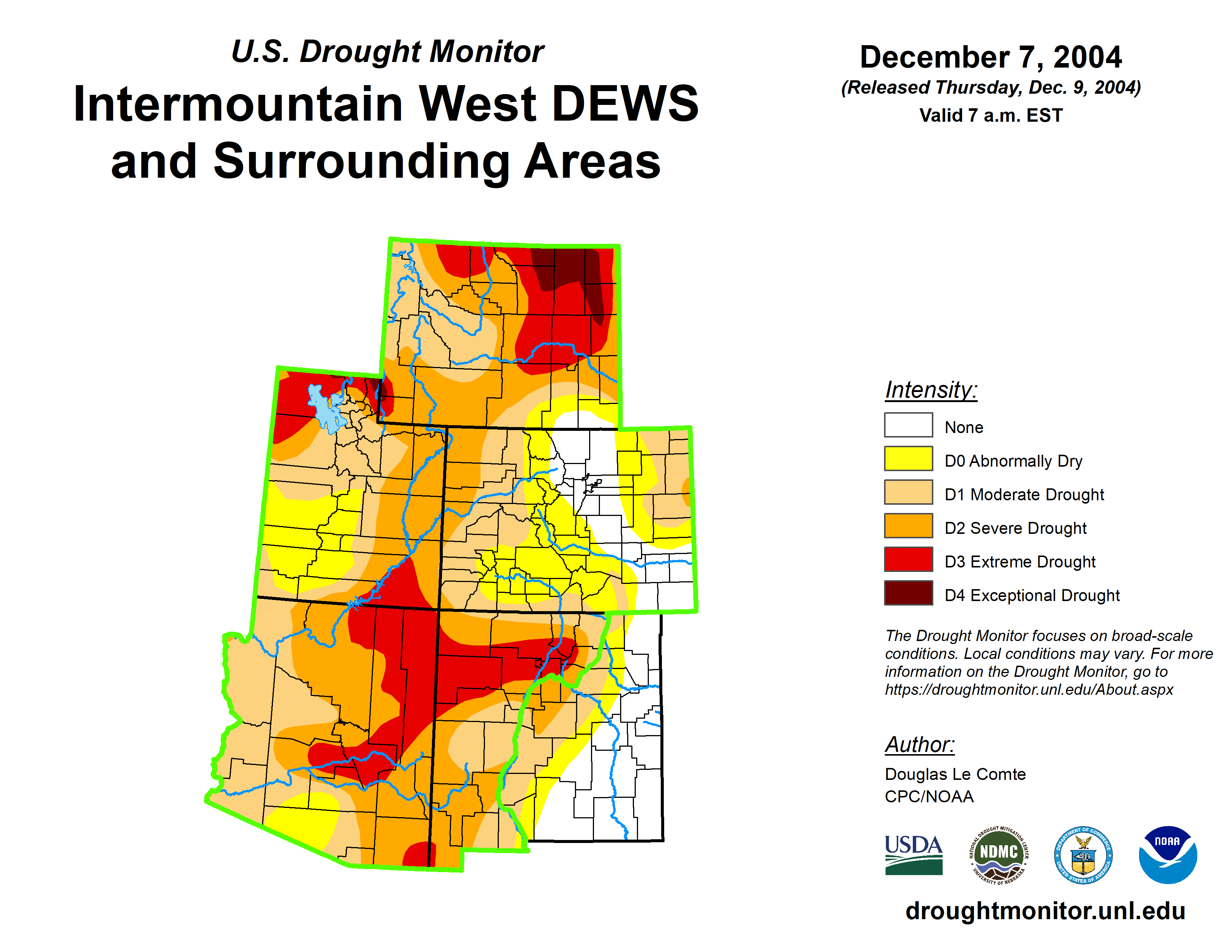 U.S. Drought Monitor
Intermountain West DEWS and Surrounding Areas

December 7, 2004
(Released Thursday, Dec. 9, 2004)
Valid 7 a.m. EST

Intensity:
None
D0 Abnormally Dry
D1 Moderate Drought
D2 Severe Drought
D3 Extreme Drought
D4 Exceptional Drought

The Drought Monitor focuses on broad-scale conditions. Local conditions may vary. For more information on the Drought Monitor, go to https://droughtmonitor.unl.edu/About.aspx

Author:
Douglas Le Comte
CPC/NOAA

USDA
NATIONAL DROUGHT MITIGATION CENTER NDMC UNIVERSITY OF NEBRASKA
DEPARTMENT OF COMMERCE UNITED STATES OF AMERICA
NOAA

droughtmonitor.unl.edu